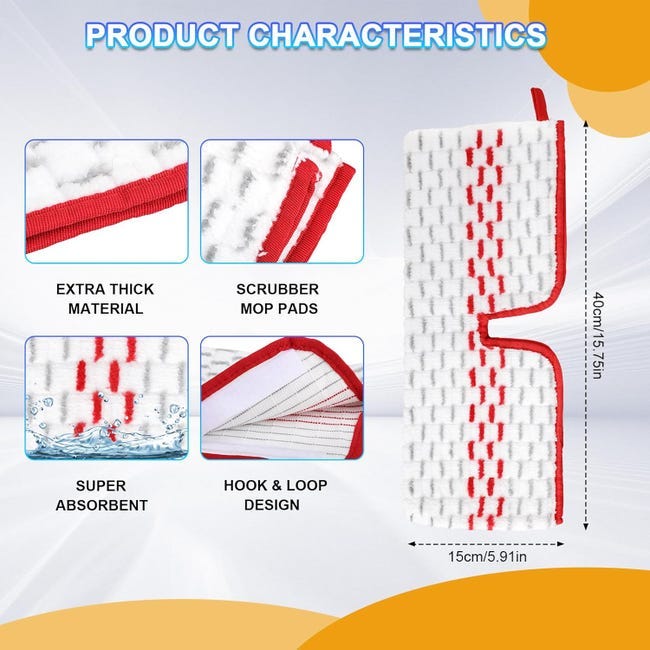 PRODUCT CHARACTERISTICS

EXTRA THICK MATERIAL

SCRUBBER MOP PADS

SUPER ABSORBENT

HOOK & LOOP DESIGN

40cm/15.75in

15cm/5.91in